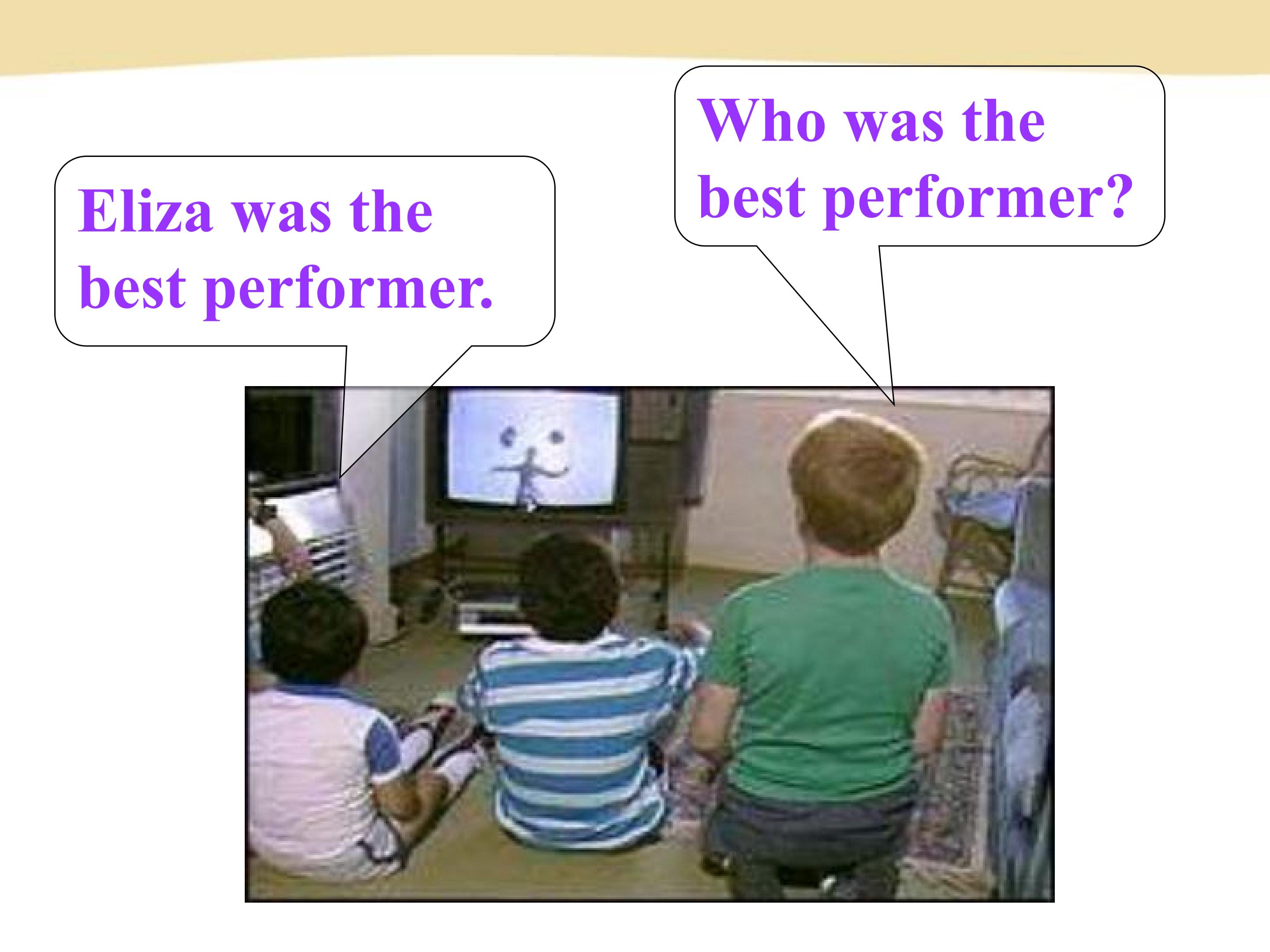 Who was the best performer?

Eliza was the best performer.